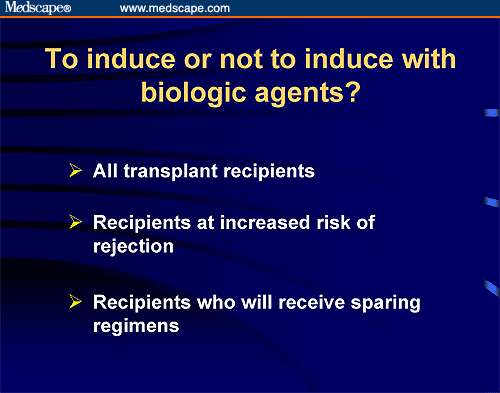 Medscape® www.medscape.com

To induce or not to induce with biologic agents?

➢ All transplant recipients

➢ Recipients at increased risk of rejection

➢ Recipients who will receive sparing regimens